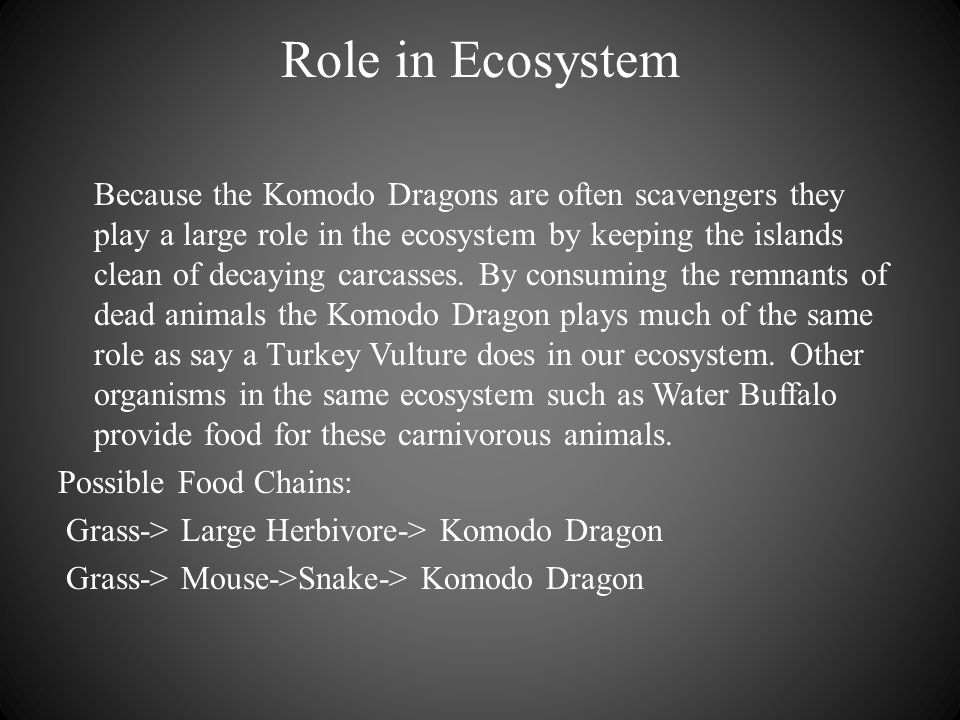 Role in Ecosystem

Because the Komodo Dragons are often scavengers they play a large role in the ecosystem by keeping the islands clean of decaying carcasses. By consuming the remnants of dead animals the Komodo Dragon plays much of the same role as say a Turkey Vulture does in our ecosystem. Other organisms in the same ecosystem such as Water Buffalo provide food for these carnivorous animals.

Possible Food Chains:

Grass-> Large Herbivore-> Komodo Dragon

Grass-> Mouse->Snake-> Komodo Dragon